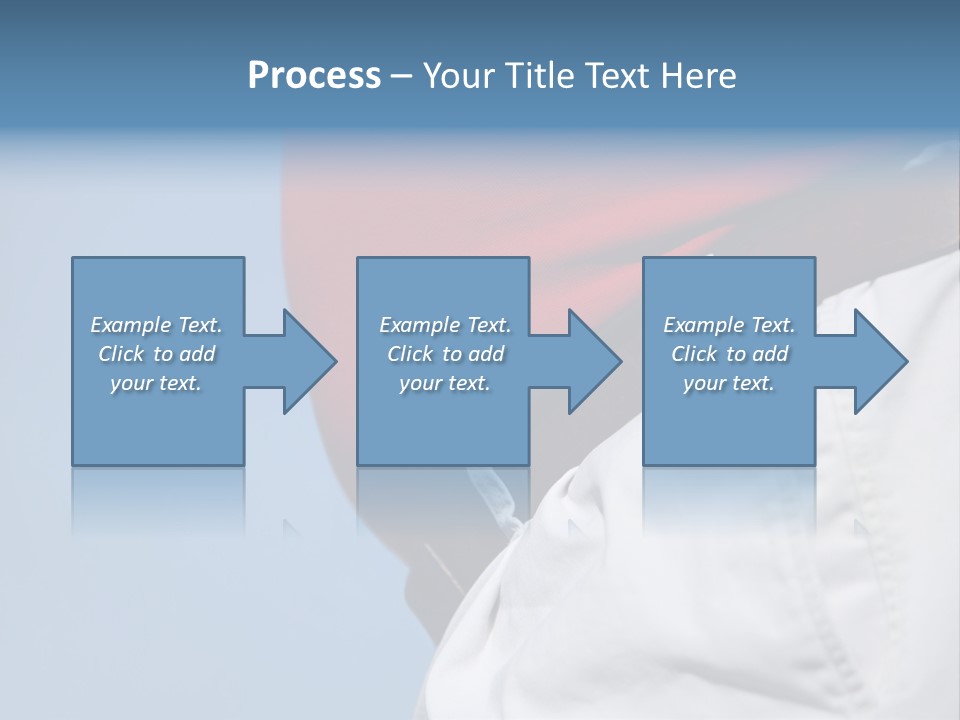 Process – Your Title Text Here

Example Text. Click to add your text.

Example Text. Click to add your text.

Example Text. Click to add your text.